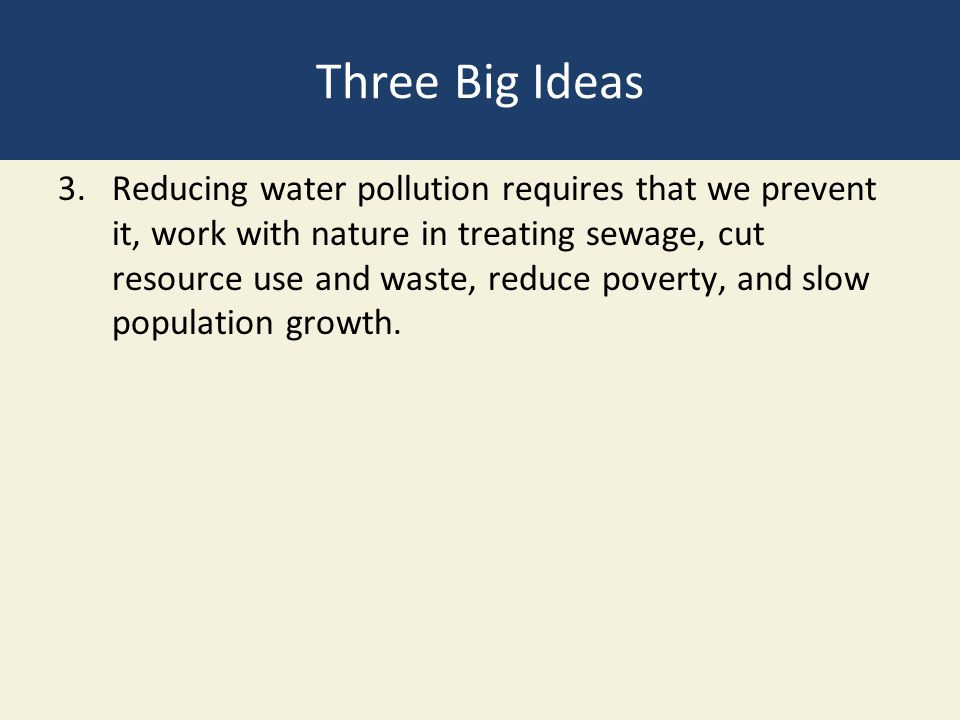 Three Big Ideas

3. Reducing water pollution requires that we prevent it, work with nature in treating sewage, cut resource use and waste, reduce poverty, and slow population growth.